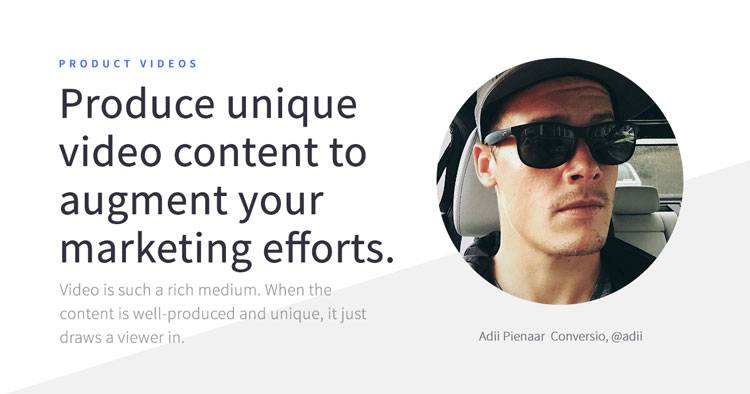 PRODUCT VIDEOS

Produce unique video content to augment your marketing efforts.

Video is such a rich medium. When the content is well-produced and unique, it just draws a viewer in.

Adii Pienaar Conversio, @adii